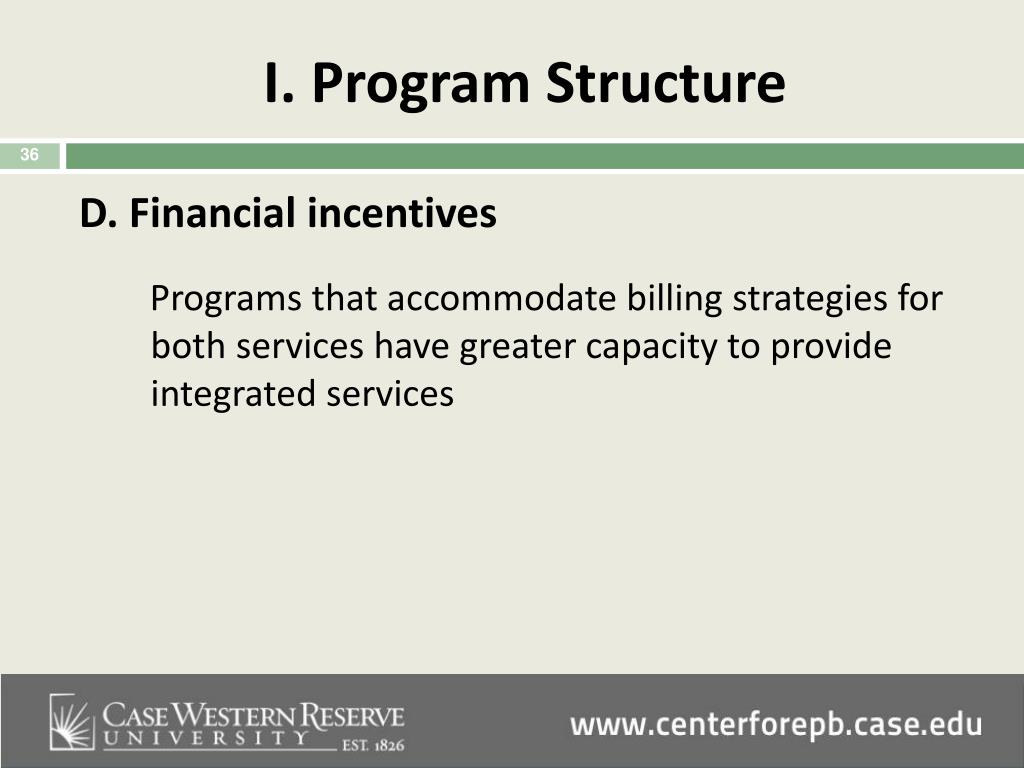 I. Program Structure

36

D. Financial incentives

Programs that accommodate billing strategies for both services have greater capacity to provide integrated services

CASE WESTERN RESERVE UNIVERSITY EST. 1826

www.centerforepb.case.edu